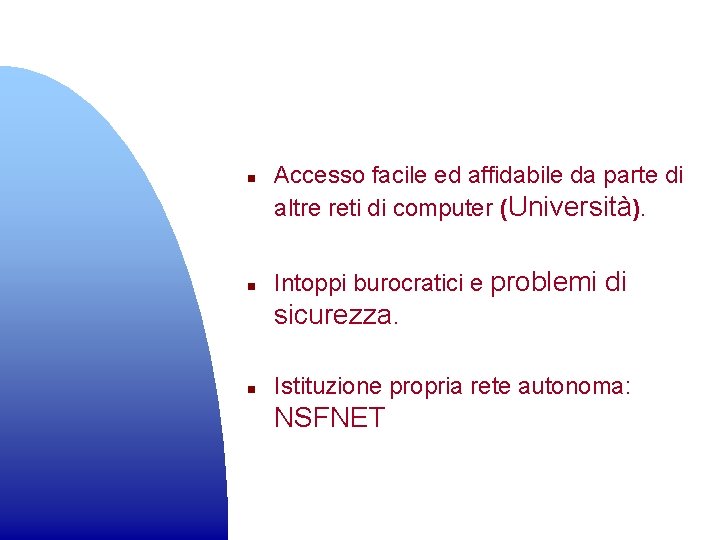 - Accesso facile ed affidabile da parte di altre reti di computer (Università).

- Intoppi burocratici e problemi di sicurezza.

- Istituzione propria rete autonoma: NSFNET